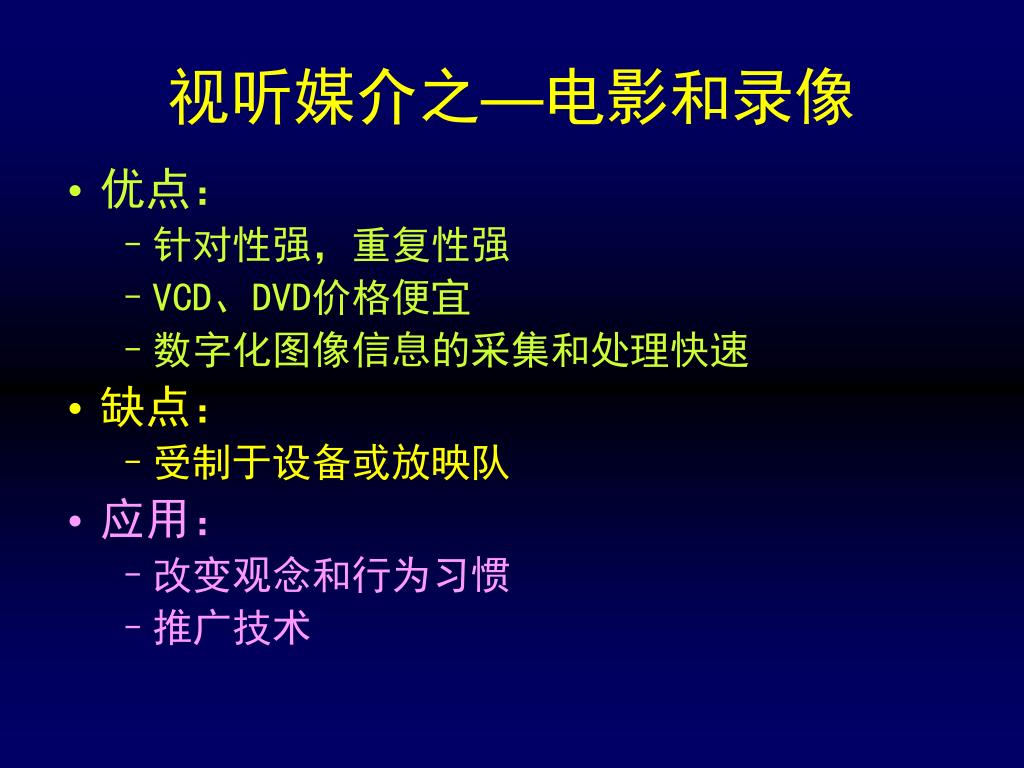 视听媒介之—电影和录像

• 优点：
 – 针对性强，重复性强
 – VCD、DVD价格便宜
 – 数字化图像信息的采集和处理快速
• 缺点：
 – 受制于设备或放映队
• 应用：
 – 改变观念和行为习惯
 – 推广技术